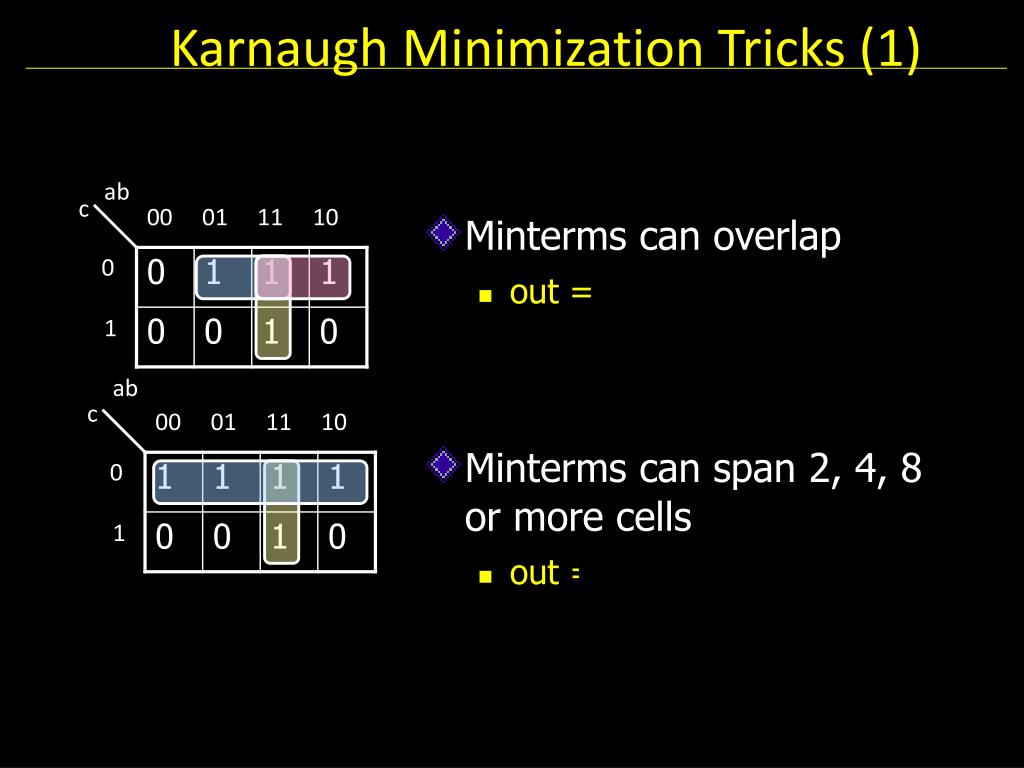 Karnaugh Minimization Tricks (1)

| c \ ab | 00 | 01 | 11 | 10 |
|---|---|---|---|---|
| 0 | 0 | 1 | 1 | 1 |
| 1 | 0 | 0 | 1 | 0 |

Minterms can overlap
out =

| c \ ab | 00 | 01 | 11 | 10 |
|---|---|---|---|---|
| 0 | 1 | 1 | 1 | 1 |
| 1 | 0 | 0 | 1 | 0 |

Minterms can span 2, 4, 8 or more cells
out =